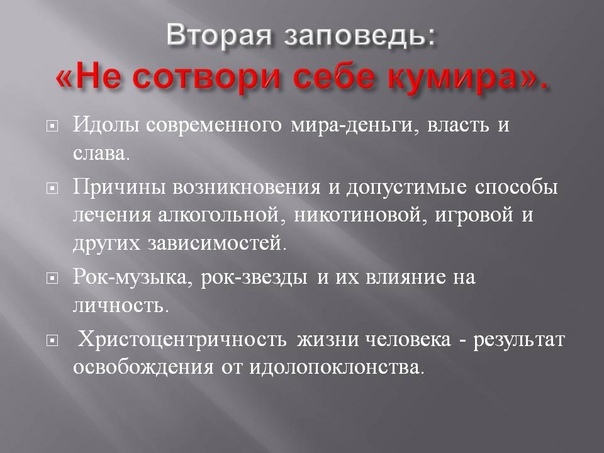 Вторая заповедь:
«Не сотвори себе кумира».

Идолы современного мира-деньги, власть и слава.

Причины возникновения и допустимые способы лечения алкогольной, никотиновой, игровой и других зависимостей.

Рок-музыка, рок-звезды и их влияние на личность.

Христоцентричность жизни человека - результат освобождения от идолопоклонства.